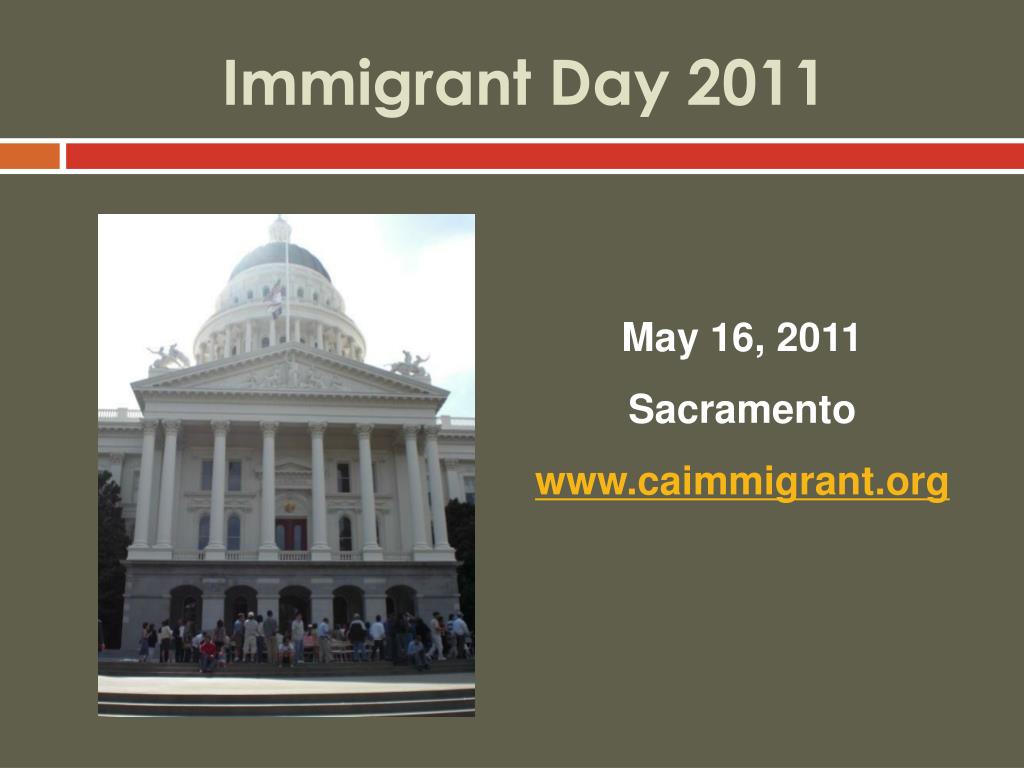 Immigrant Day 2011

May 16, 2011

Sacramento

www.caimmigrant.org